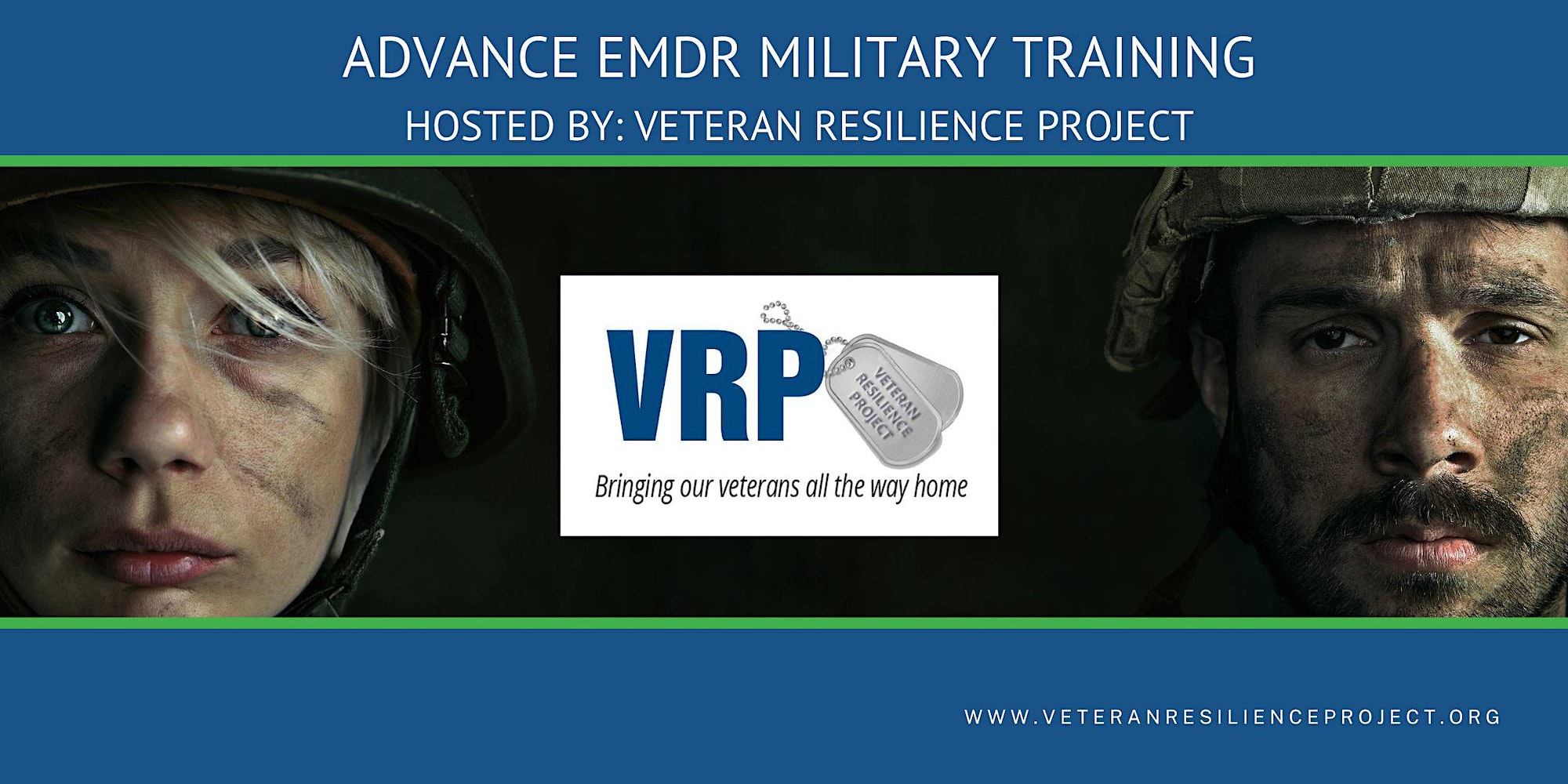 ADVANCE EMDR MILITARY TRAINING

HOSTED BY: VETERAN RESILIENCE PROJECT

VRP

VETERAN RESILIENCE PROJECT

Bringing our veterans all the way home

WWW.VETERANRESILIENCEPROJECT.ORG